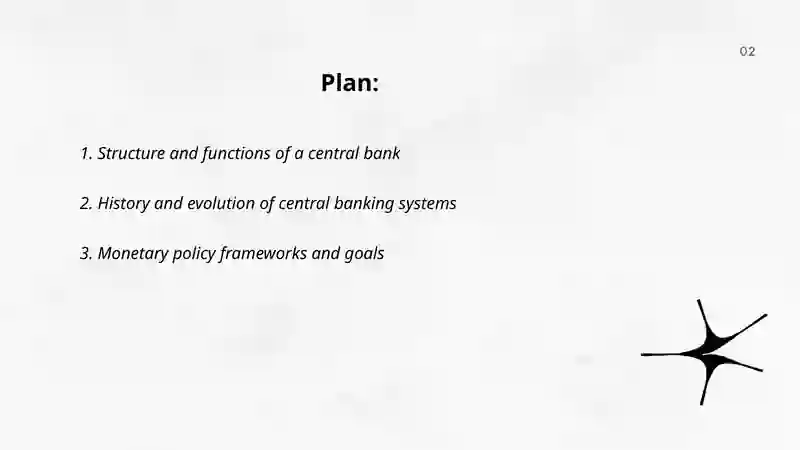 02

Plan:

1. Structure and functions of a central bank

2. History and evolution of central banking systems

3. Monetary policy frameworks and goals